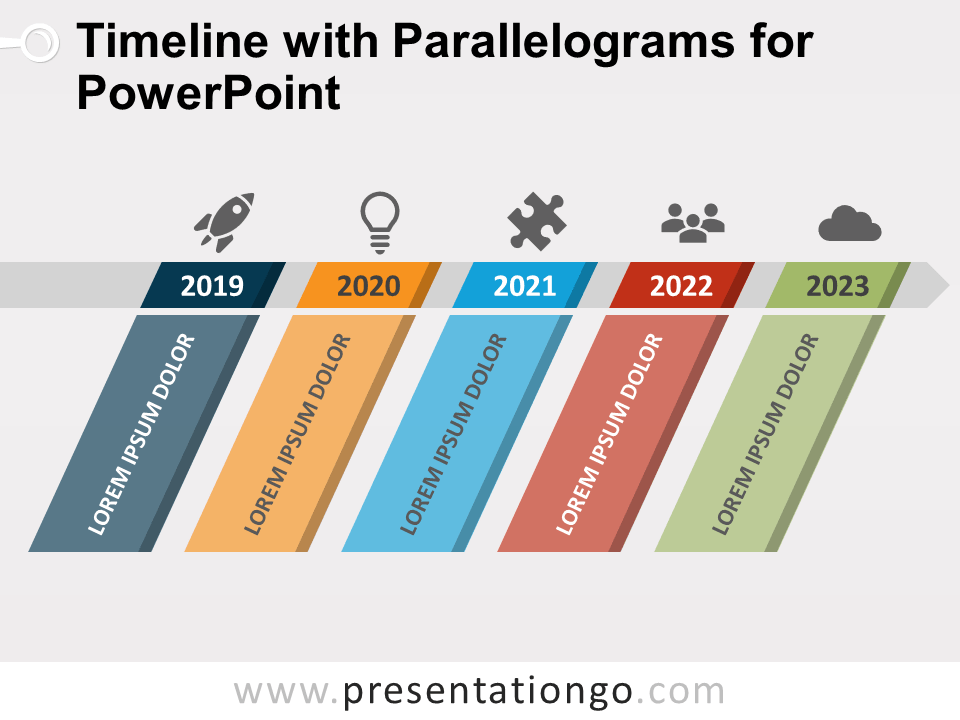 Timeline with Parallelograms for PowerPoint

2019

2020

2021

2022

2023

LOREM IPSUM DOLOR

LOREM IPSUM DOLOR

LOREM IPSUM DOLOR

LOREM IPSUM DOLOR

LOREM IPSUM DOLOR

www.presentationgo.com